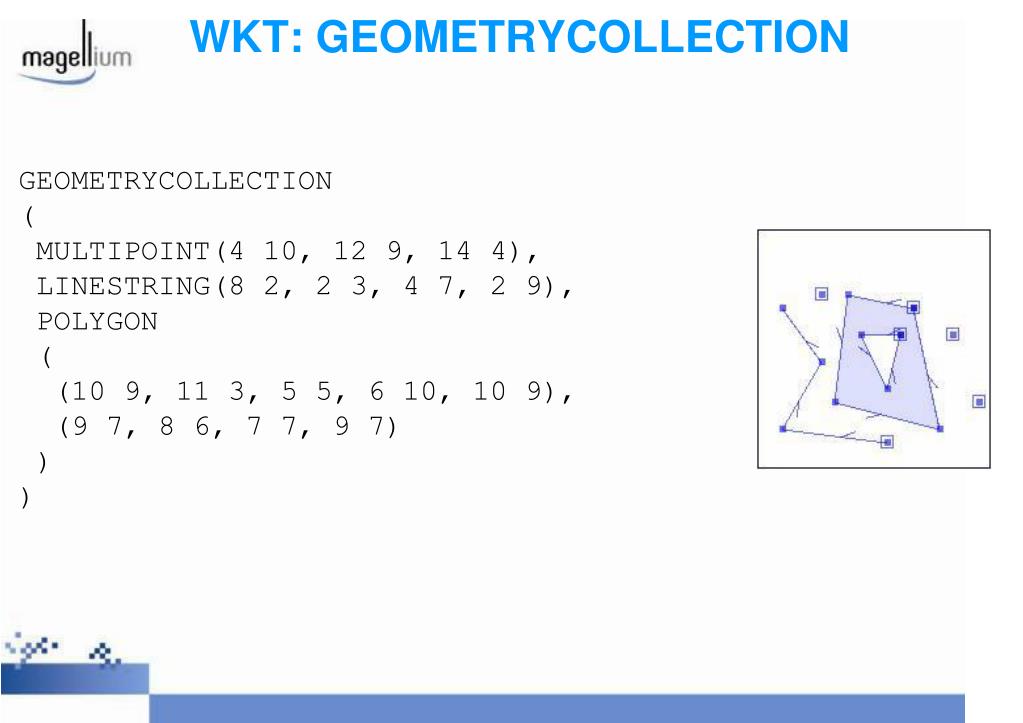 magellium

WKT: GEOMETRYCOLLECTION

GEOMETRYCOLLECTION
(
MULTIPOINT(4 10, 12 9, 14 4),
LINESTRING(8 2, 2 3, 4 7, 2 9),
POLYGON
(
(10 9, 11 3, 5 5, 6 10, 10 9),
(9 7, 8 6, 7 7, 9 7)
)
)